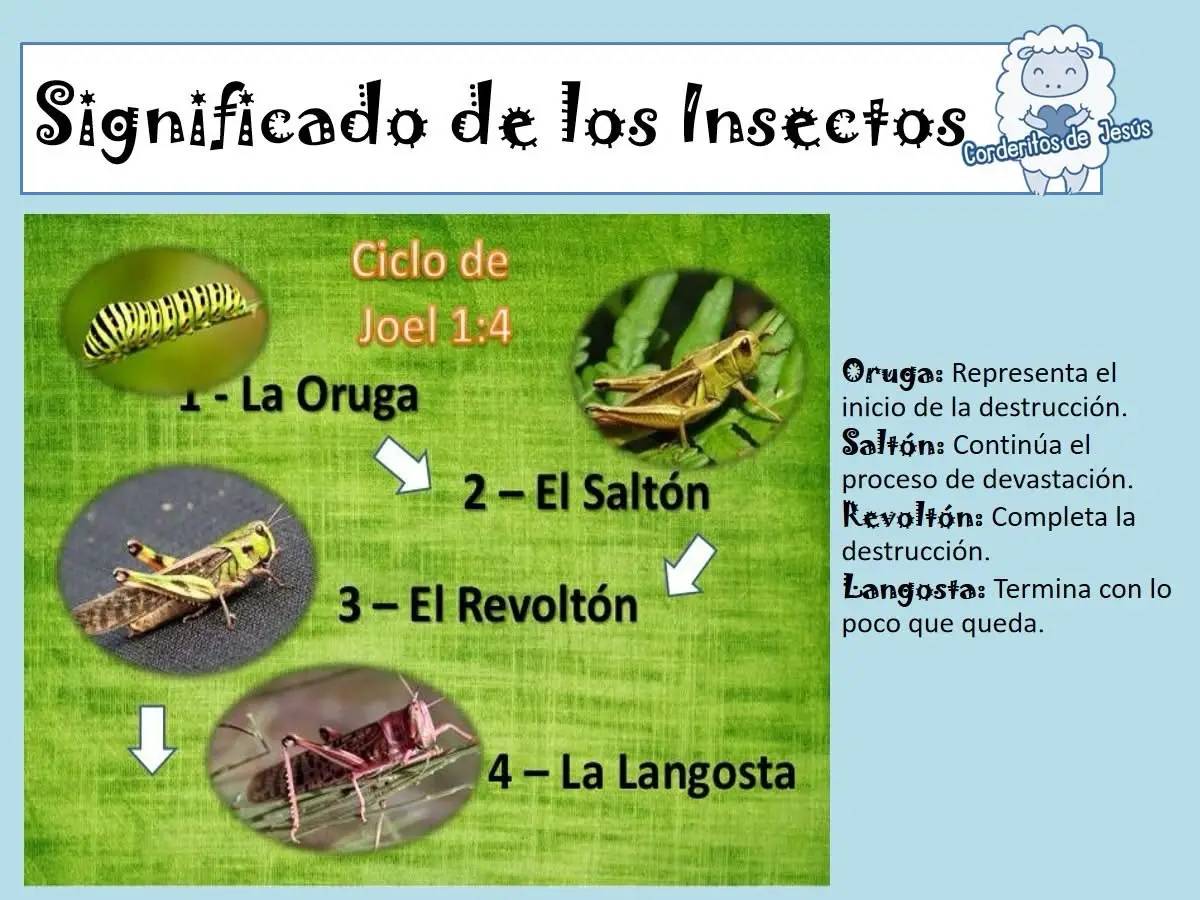 Significado de los Insectos

Corderitos de Jesús

Ciclo de Joel 1:4

1 - La Oruga

2 – El Saltón

3 – El Revoltón

4 – La Langosta

Oruga: Representa el inicio de la destrucción.
Saltón: Continúa el proceso de devastación.
Revoltón: Completa la destrucción.
Langosta: Termina con lo poco que queda.